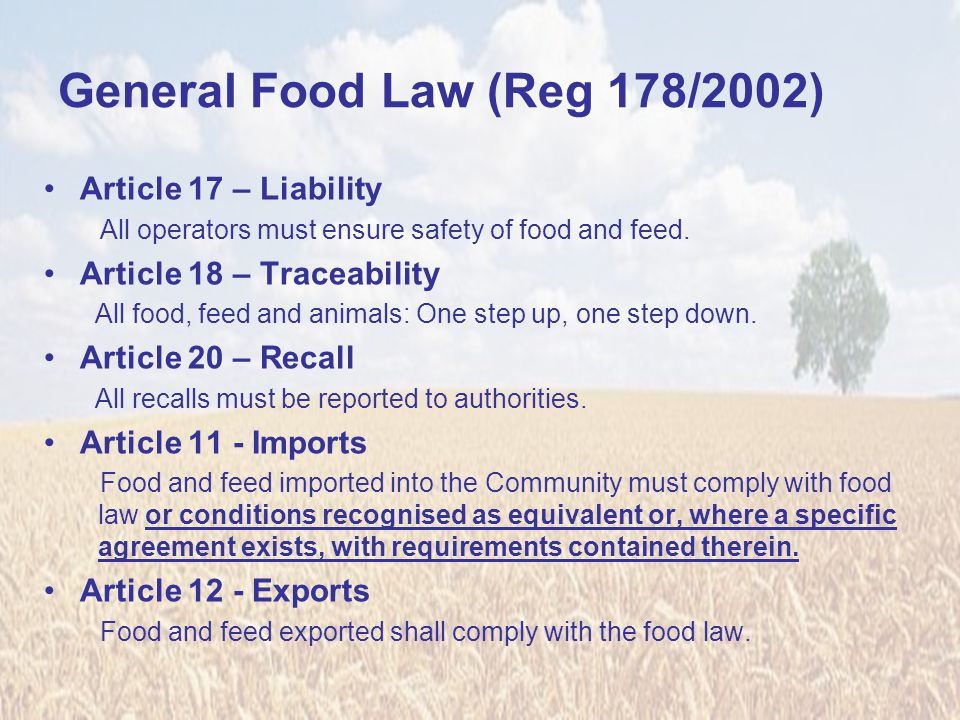 General Food Law (Reg 178/2002)

• Article 17 – Liability
All operators must ensure safety of food and feed.

• Article 18 – Traceability
All food, feed and animals: One step up, one step down.

• Article 20 – Recall
All recalls must be reported to authorities.

• Article 11 - Imports
Food and feed imported into the Community must comply with food law or conditions recognised as equivalent or, where a specific agreement exists, with requirements contained therein.

• Article 12 - Exports
Food and feed exported shall comply with the food law.